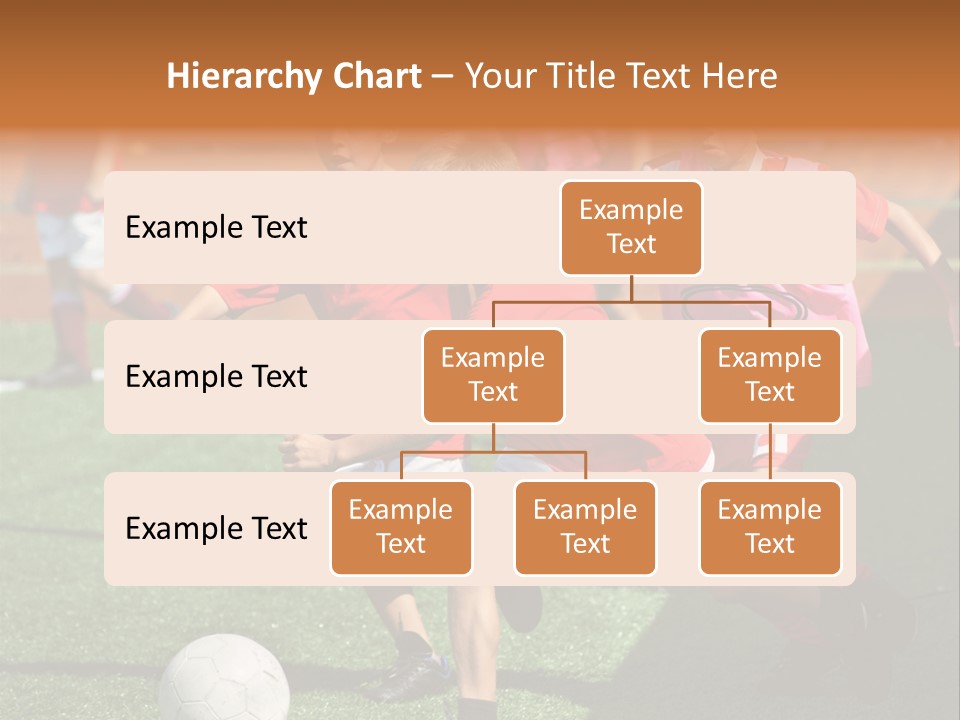 Hierarchy Chart – Your Title Text Here

Example Text

Example Text

Example Text

Example Text

Example Text

Example Text

Example Text

Example Text

Example Text